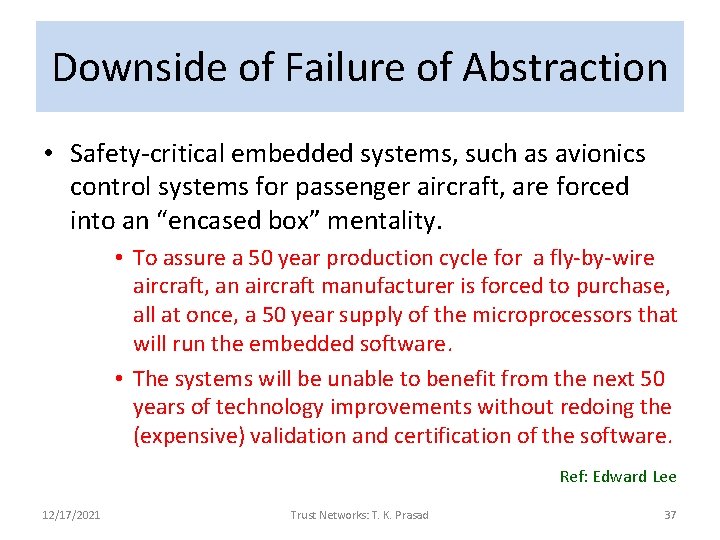 Downside of Failure of Abstraction

• Safety-critical embedded systems, such as avionics control systems for passenger aircraft, are forced into an "encased box" mentality.

• To assure a 50 year production cycle for a fly-by-wire aircraft, an aircraft manufacturer is forced to purchase, all at once, a 50 year supply of the microprocessors that will run the embedded software.

• The systems will be unable to benefit from the next 50 years of technology improvements without redoing the (expensive) validation and certification of the software.

Ref: Edward Lee

12/17/2021

Trust Networks: T. K. Prasad

37